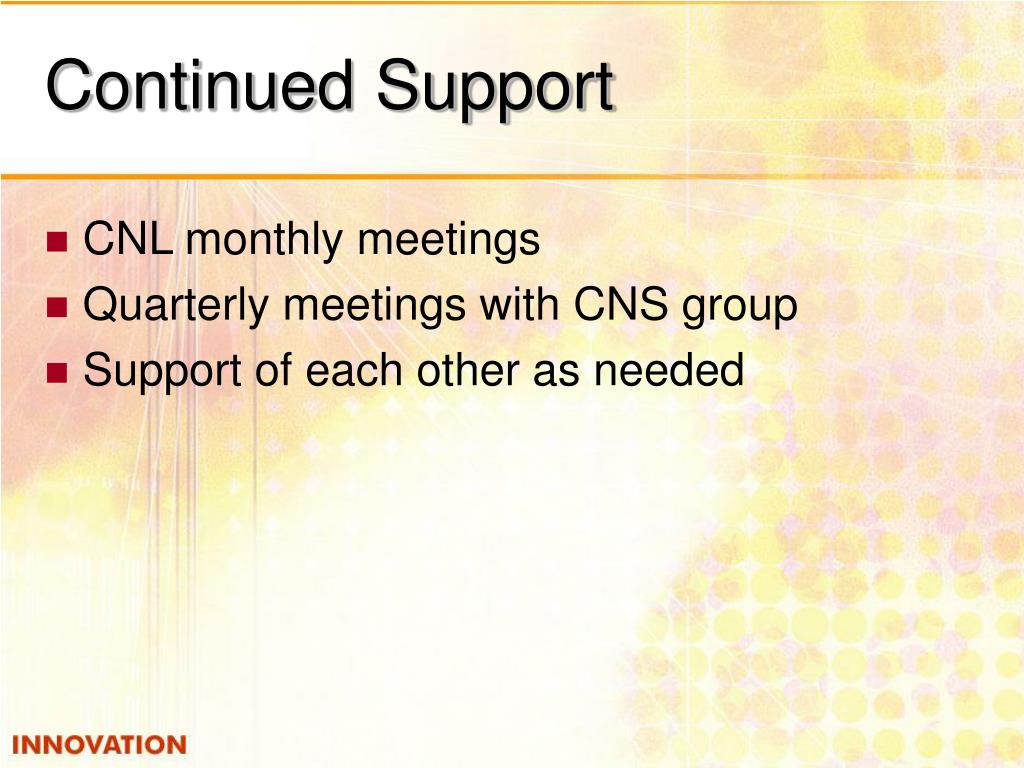 Continued Support

- CNL monthly meetings
- Quarterly meetings with CNS group
- Support of each other as needed

INNOVATION